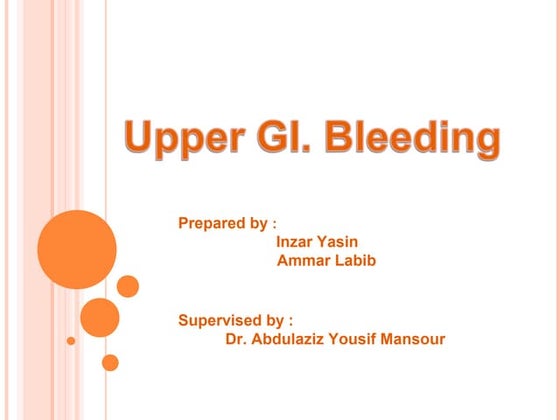 Upper GI. Bleeding

Prepared by :
Inzar Yasin
Ammar Labib

Supervised by :
Dr. Abdulaziz Yousif Mansour